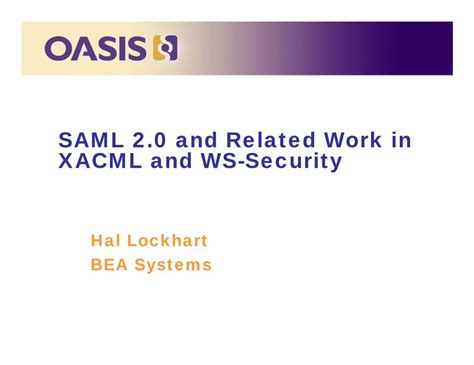 OASIS

SAML 2.0 and Related Work in XACML and WS-Security

Hal Lockhart
BEA Systems